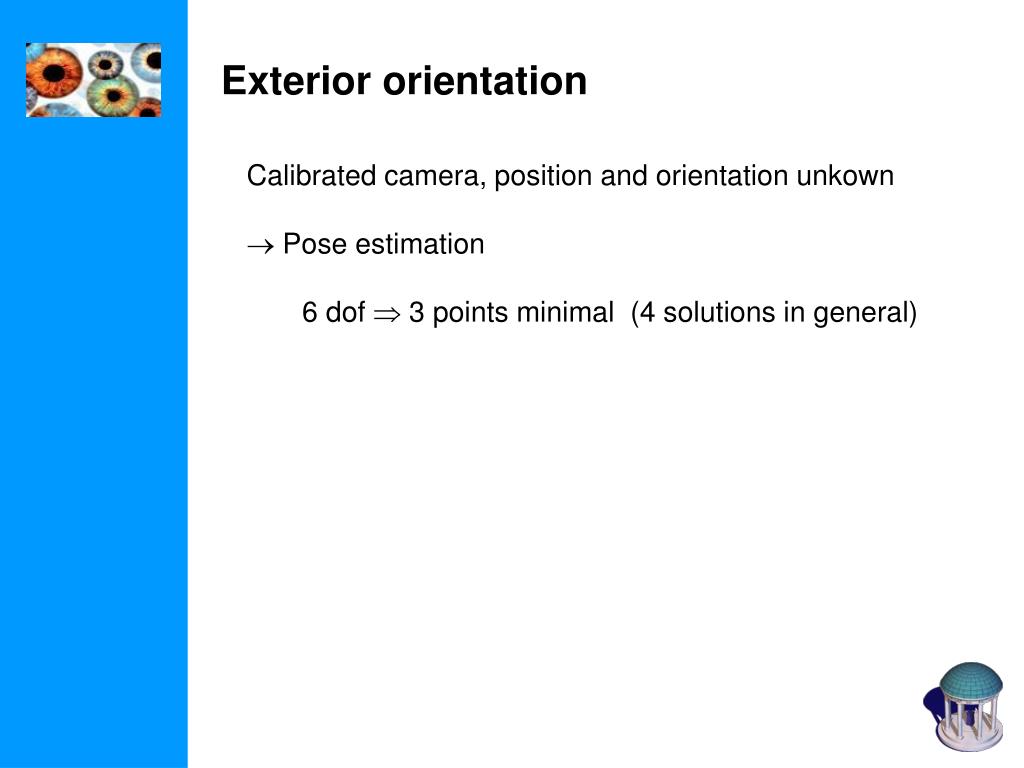 Exterior orientation

Calibrated camera, position and orientation unkown

$\rightarrow$ Pose estimation

6 dof $\Rightarrow$ 3 points minimal (4 solutions in general)